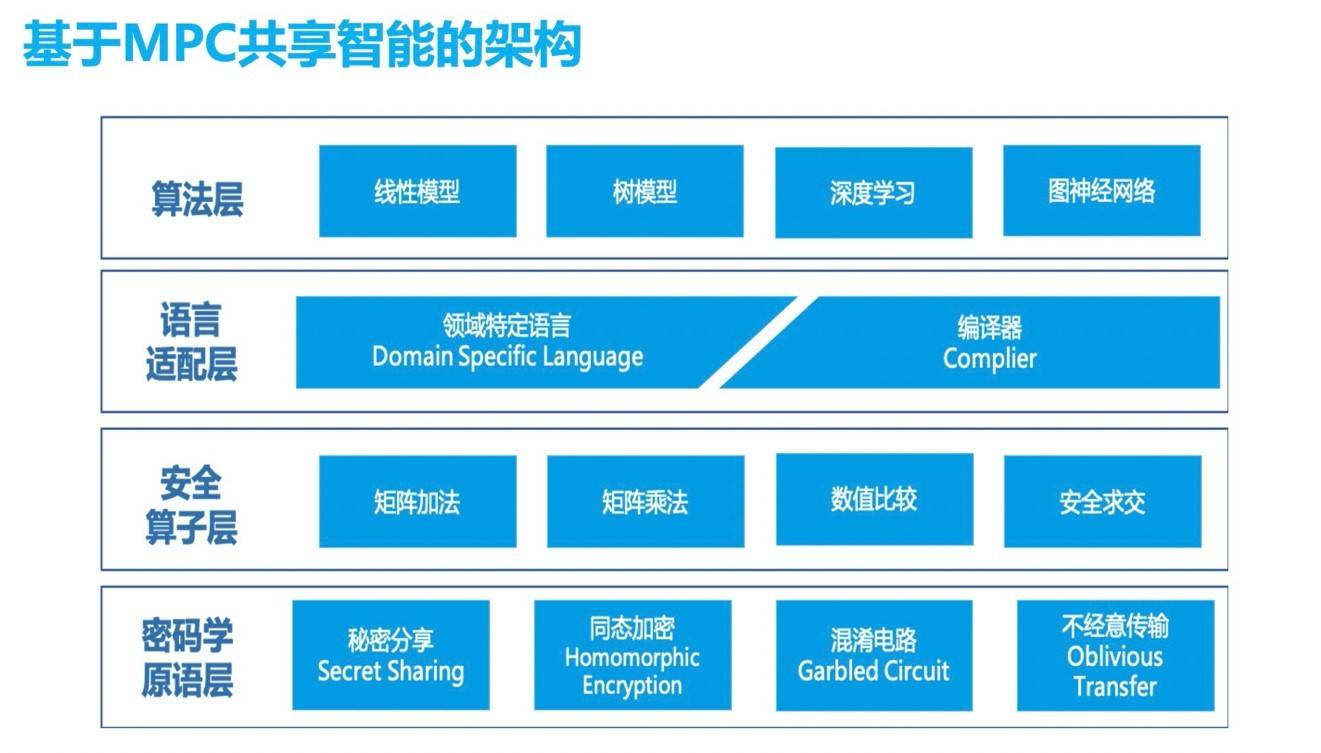 基于MPC共享智能的架构

算法层

线性模型

树模型

深度学习

图神经网络

语言适配层

领域特定语言 Domain Specific Language

编译器 Complier

安全算子层

矩阵加法

矩阵乘法

数值比较

安全求交

密码学原语层

秘密分享 Secret Sharing

同态加密 Homomorphic Encryption

混淆电路 Garbled Circuit

不经意传输 Oblivious Transfer